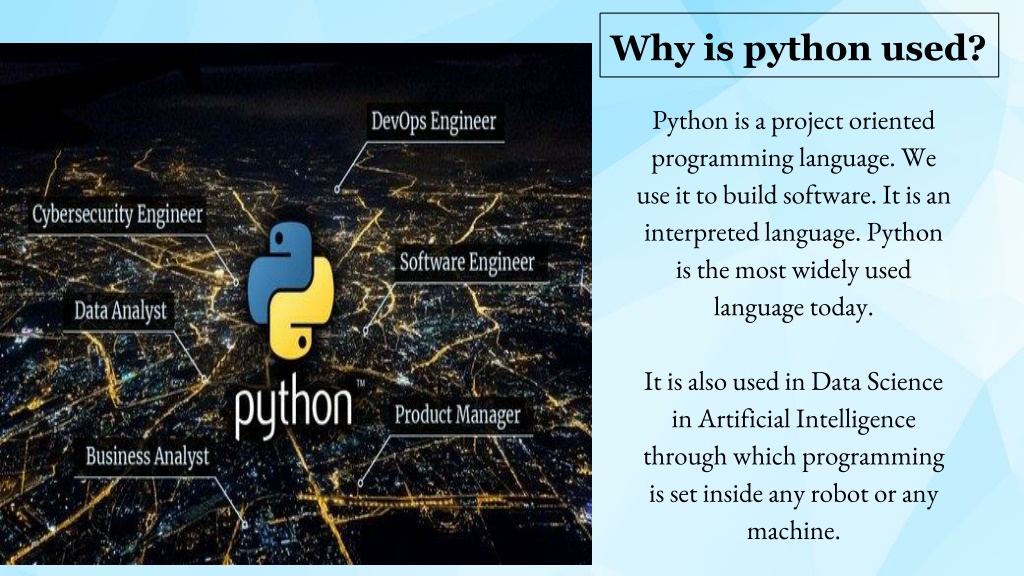 DevOps Engineer

Cybersecurity Engineer

Software Engineer

Data Analyst

python™

Product Manager

Business Analyst

Why is python used?

Python is a project oriented programming language. We use it to build software. It is an interpreted language. Python is the most widely used language today.

It is also used in Data Science in Artificial Intelligence through which programming is set inside any robot or any machine.